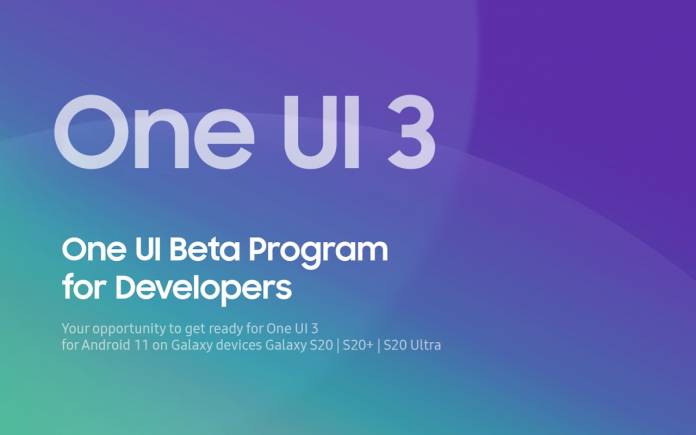 One UI 3

One UI Beta Program for Developers

Your opportunity to get ready for One UI 3 for Android 11 on Galaxy devices Galaxy S20 | S20+ | S20 Ultra